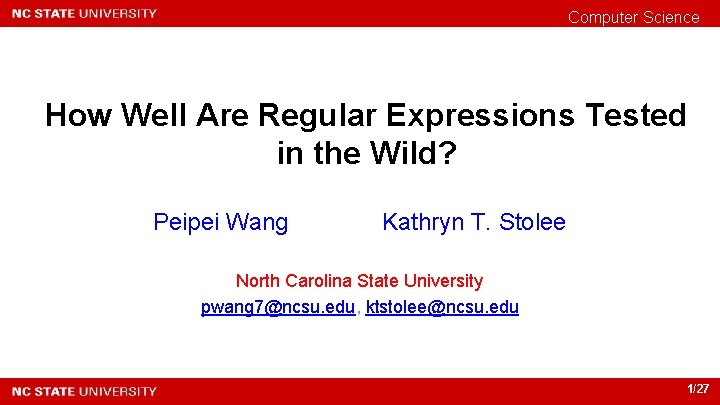 NC STATE UNIVERSITY

Computer Science

How Well Are Regular Expressions Tested in the Wild?

Peipei Wang

Kathryn T. Stolee

North Carolina State University

pwang7@ncsu.edu, ktstolee@ncsu.edu

NC STATE UNIVERSITY

1/27